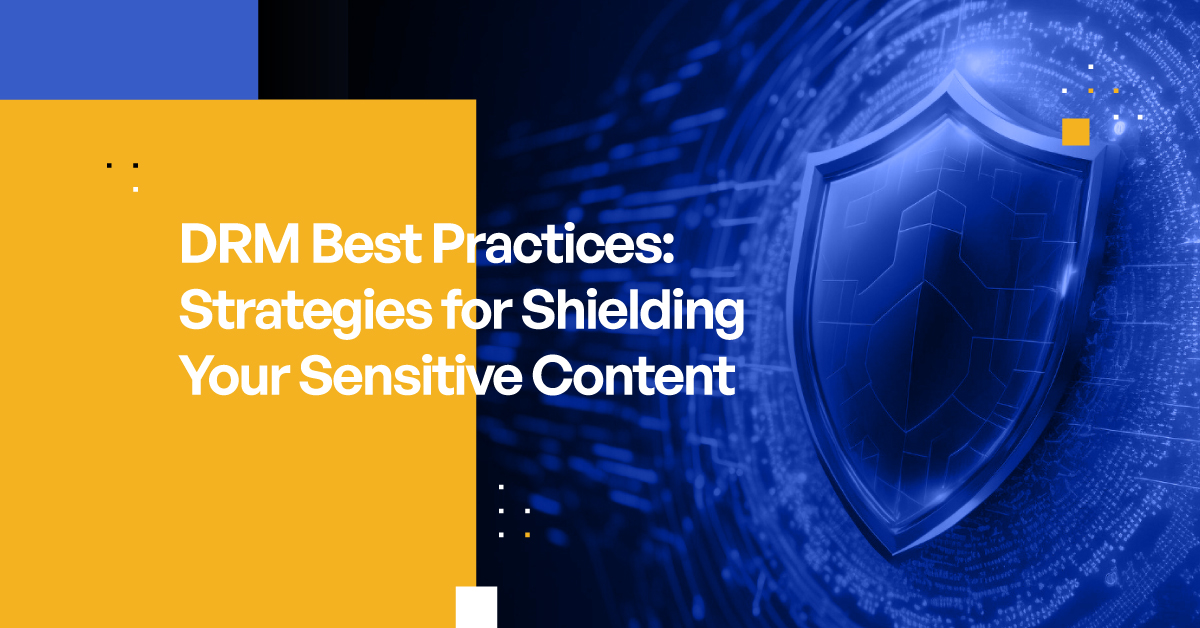 DRM Best Practices: Strategies for Shielding Your Sensitive Content